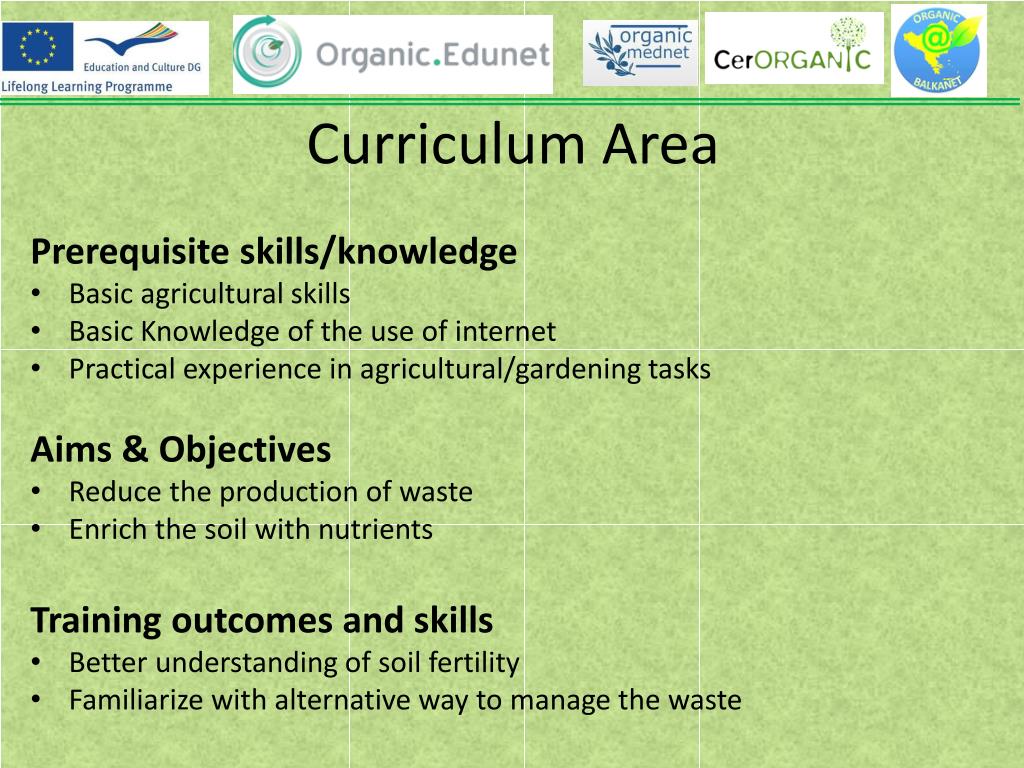 Education and Culture DG
Lifelong Learning Programme

Organic.Edunet

organic mednet

CerORGANIC

ORGANIC BALKANET

Curriculum Area

Prerequisite skills/knowledge
• Basic agricultural skills
• Basic Knowledge of the use of internet
• Practical experience in agricultural/gardening tasks

Aims & Objectives
• Reduce the production of waste
• Enrich the soil with nutrients

Training outcomes and skills
• Better understanding of soil fertility
• Familiarize with alternative way to manage the waste